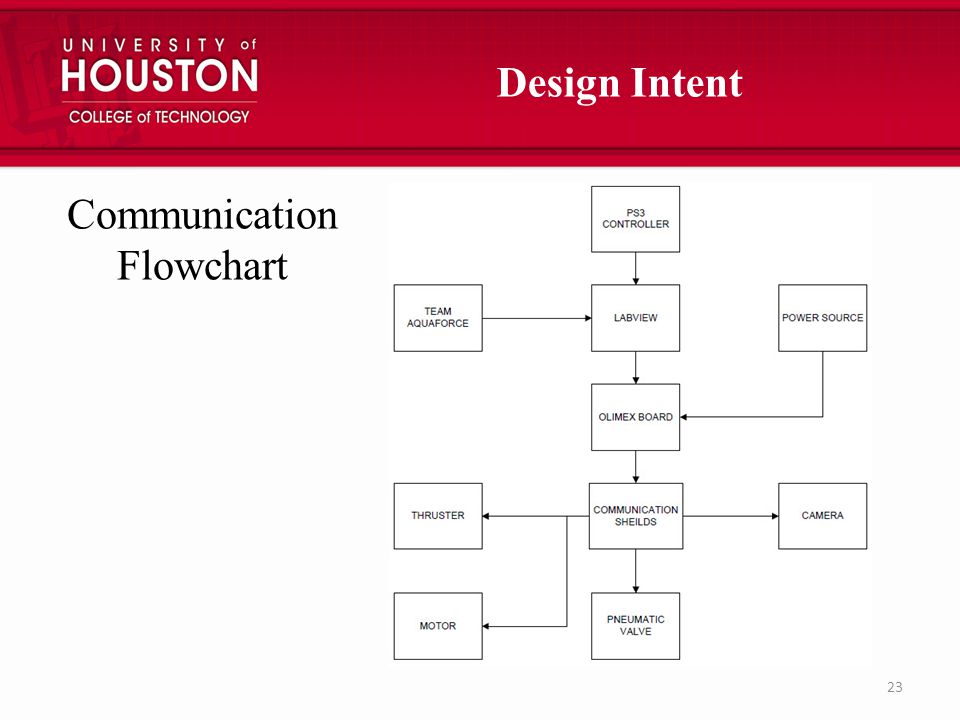 UNIVERSITY of HOUSTON
COLLEGE of TECHNOLOGY

Design Intent

Communication Flowchart

PS3 CONTROLLER

TEAM AQUAFORCE

LABVIEW

POWER SOURCE

OLIMEX BOARD

THRUSTER

COMMUNICATION SHEILDS

CAMERA

MOTOR

PNEUMATIC VALVE

23